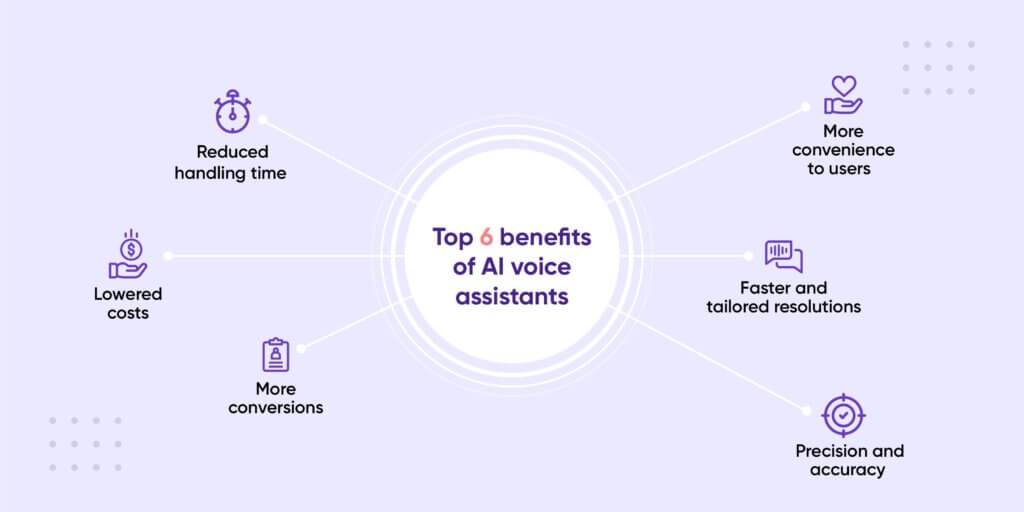 Top 6 benefits of AI voice assistants

Reduced handling time

Lowered costs

More conversions

More convenience to users

Faster and tailored resolutions

Precision and accuracy